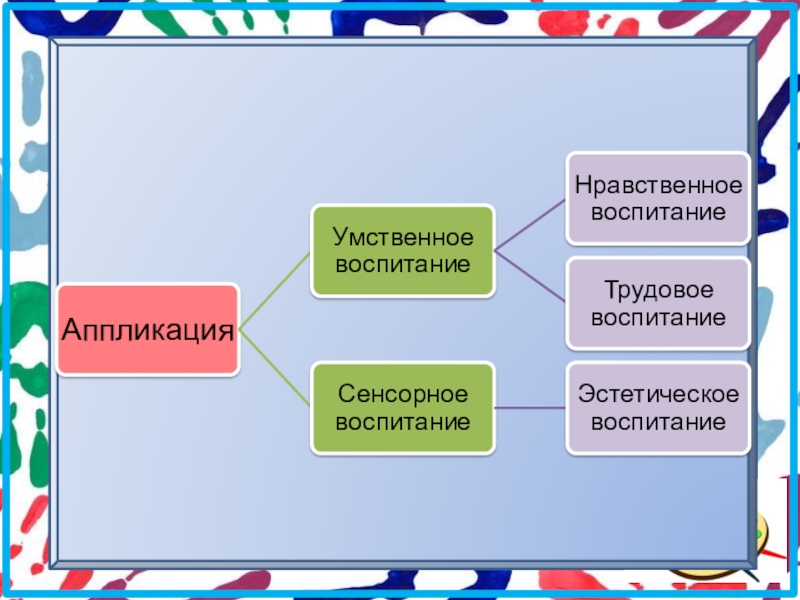 Аппликация

Умственное воспитание

Сенсорное воспитание

Нравственное воспитание

Трудовое воспитание

Эстетическое воспитание